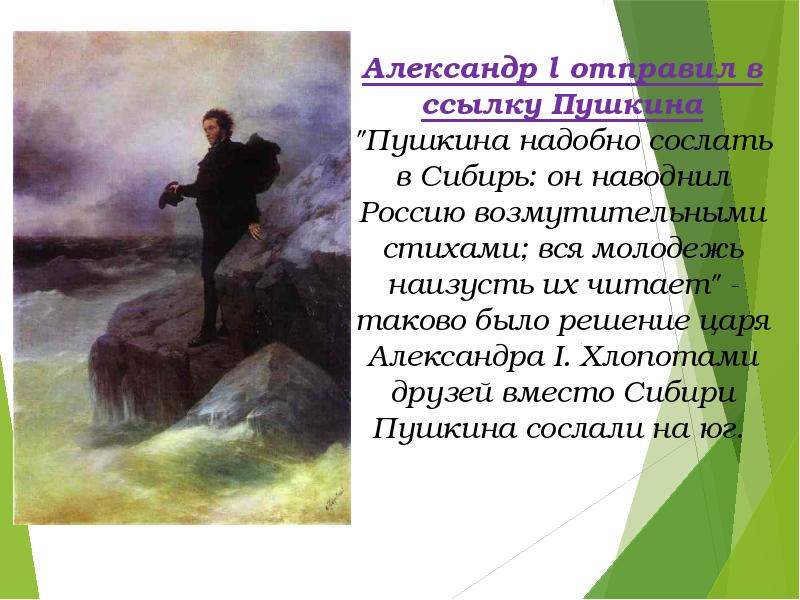 Александр l отправил в ссылку Пушкина

"Пушкина надобно сослать в Сибирь: он наводнил Россию возмутительными стихами; вся молодежь наизусть их читает" - таково было решение царя Александра I. Хлопотами друзей вместо Сибири Пушкина сослали на юг.